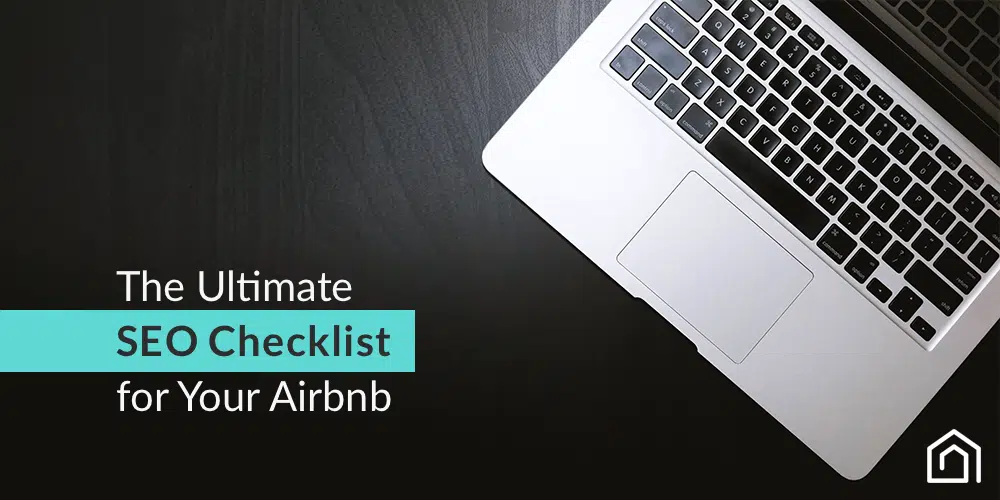 The Ultimate
SEO Checklist
for Your Airbnb